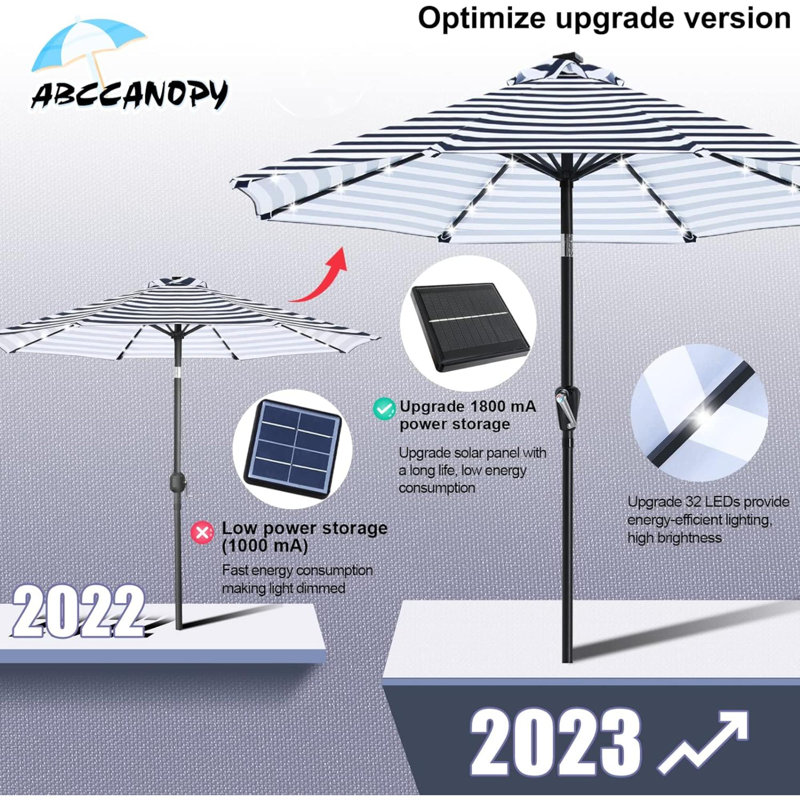 Optimize upgrade version

ABCCANOPY

Upgrade 1800 mA power storage

Upgrade solar panel with a long life, low energy consumption

Upgrade 32 LEDs provide energy-efficient lighting, high brightness

Low power storage (1000 mA)

Fast energy consumption making light dimmed

2022

2023